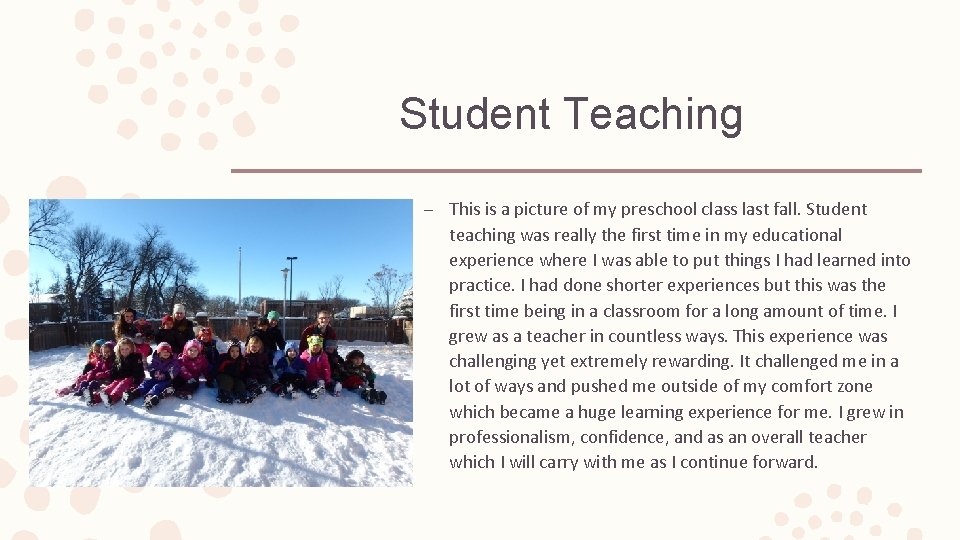 Student Teaching

– This is a picture of my preschool class last fall. Student teaching was really the first time in my educational experience where I was able to put things I had learned into practice. I had done shorter experiences but this was the first time being in a classroom for a long amount of time. I grew as a teacher in countless ways. This experience was challenging yet extremely rewarding. It challenged me in a lot of ways and pushed me outside of my comfort zone which became a huge learning experience for me. I grew in professionalism, confidence, and as an overall teacher which I will carry with me as I continue forward.